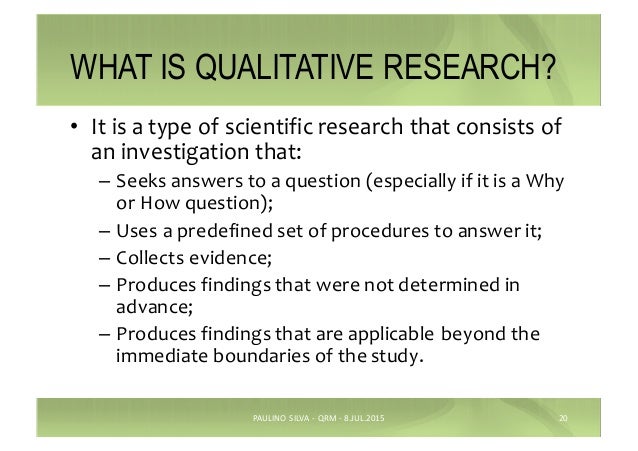 WHAT IS QUALITATIVE RESEARCH?

• It is a type of scientific research that consists of an investigation that:
– Seeks answers to a question (especially if it is a Why or How question);
– Uses a predefined set of procedures to answer it;
– Collects evidence;
– Produces findings that were not determined in advance;
– Produces findings that are applicable beyond the immediate boundaries of the study.

PAULINO SILVA - QRM - 8 JUL.2015

20